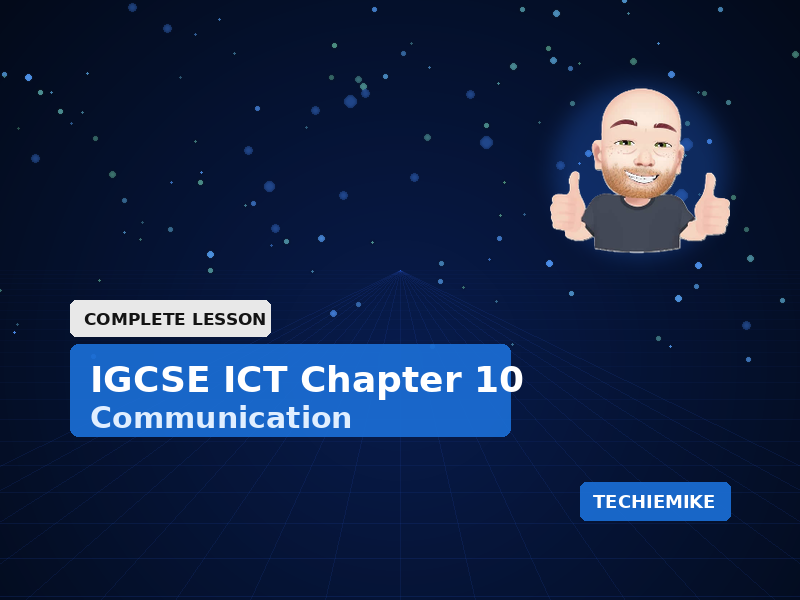 COMPLETE LESSON

IGCSE ICT Chapter 10
Communication

TECHIEMIKE